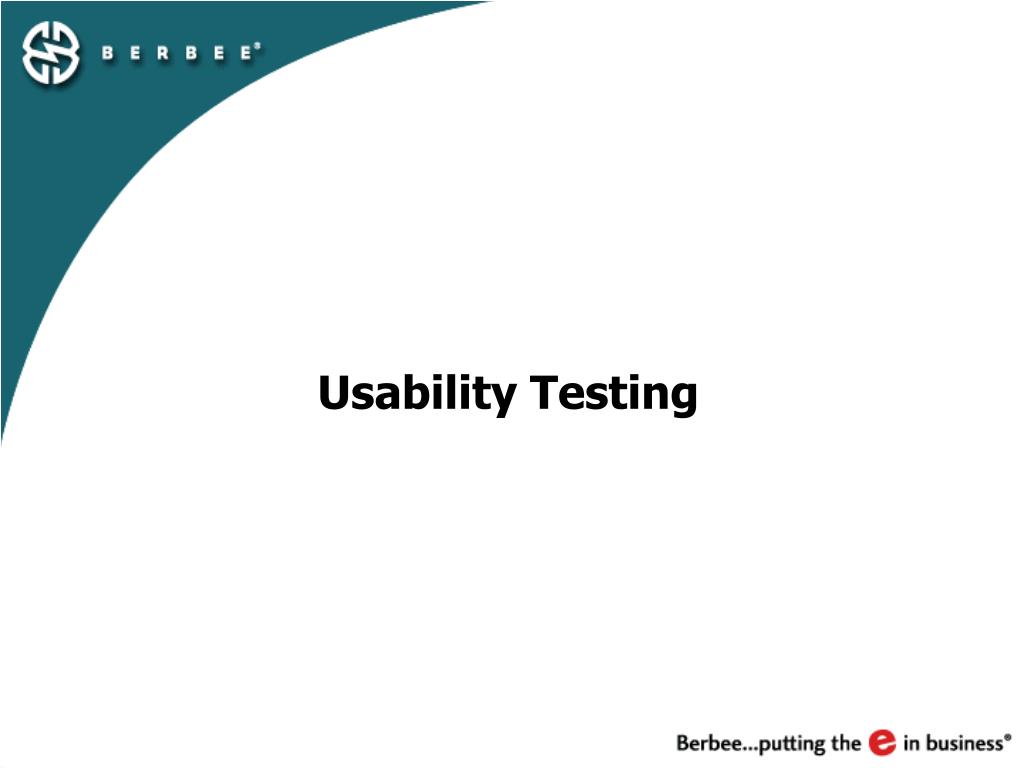 BERBEE®

Usability Testing

Berbee...putting the e in business®